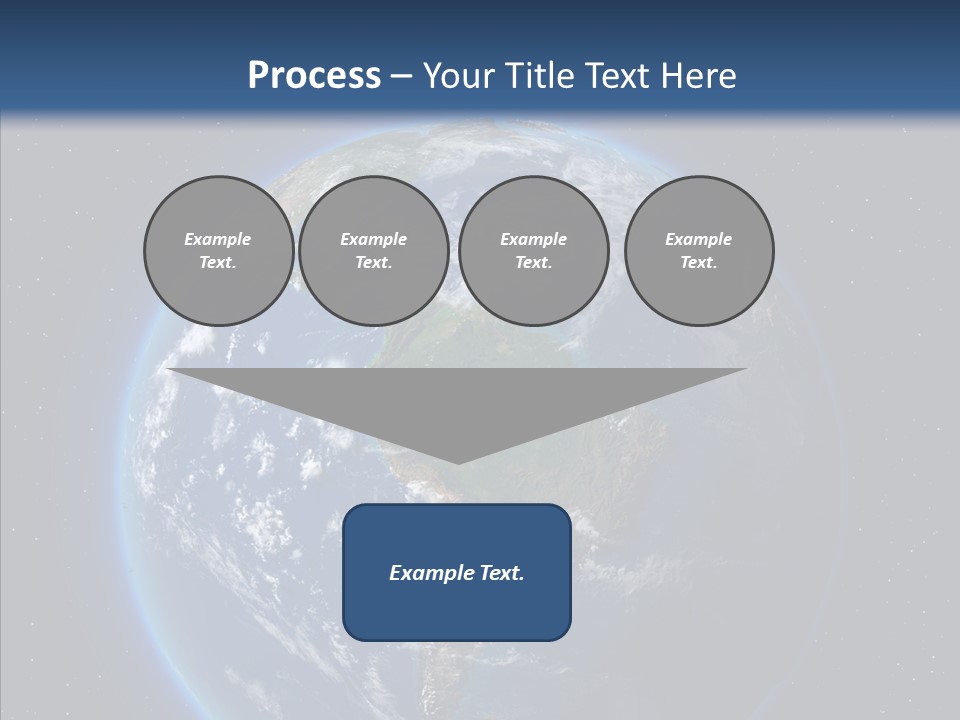 Process – Your Title Text Here

Example Text.

Example Text.

Example Text.

Example Text.

Example Text.